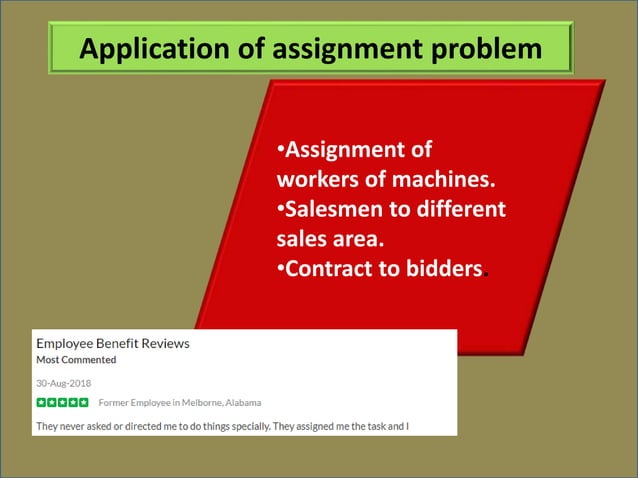 Application of assignment problem

•Assignment of workers of machines.
•Salesmen to different sales area.
•Contract to bidders.

Employee Benefit Reviews
Most Commented

30-Aug-2018

Former Employee in Melborne, Alabama

They never asked or directed me to do things specially. They assigned me the task and I